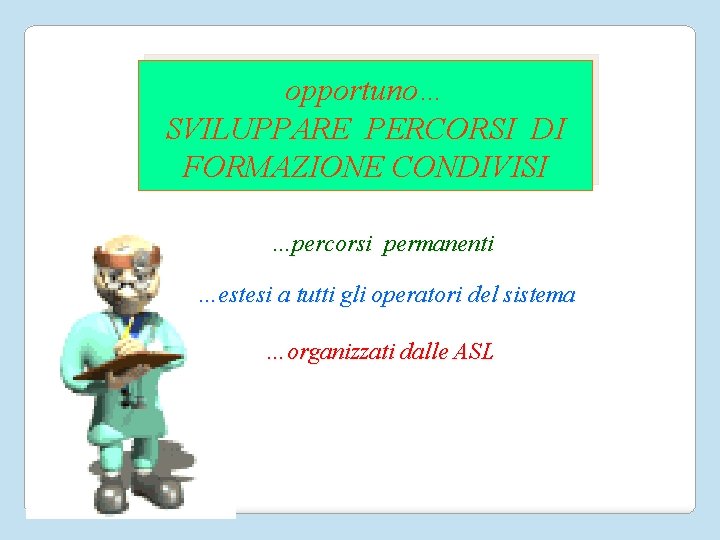 opportuno…
SVILUPPARE PERCORSI DI FORMAZIONE CONDIVISI

…percorsi permanenti

…estesi a tutti gli operatori del sistema

…organizzati dalle ASL